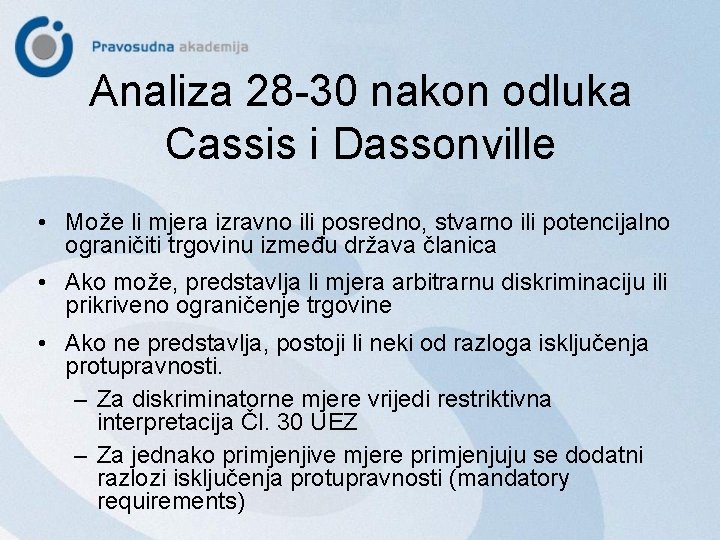 Pravosudna akademija

Analiza 28-30 nakon odluka Cassis i Dassonville

• Može li mjera izravno ili posredno, stvarno ili potencijalno ograničiti trgovinu između država članica

• Ako može, predstavlja li mjera arbitrarnu diskriminaciju ili prikriveno ograničenje trgovine

• Ako ne predstavlja, postoji li neki od razloga isključenja protupravnosti.
– Za diskriminatorne mjere vrijedi restriktivna interpretacija Čl. 30 UEZ
– Za jednako primjenjive mjere primjenjuju se dodatni razlozi isključenja protupravnosti (mandatory requirements)